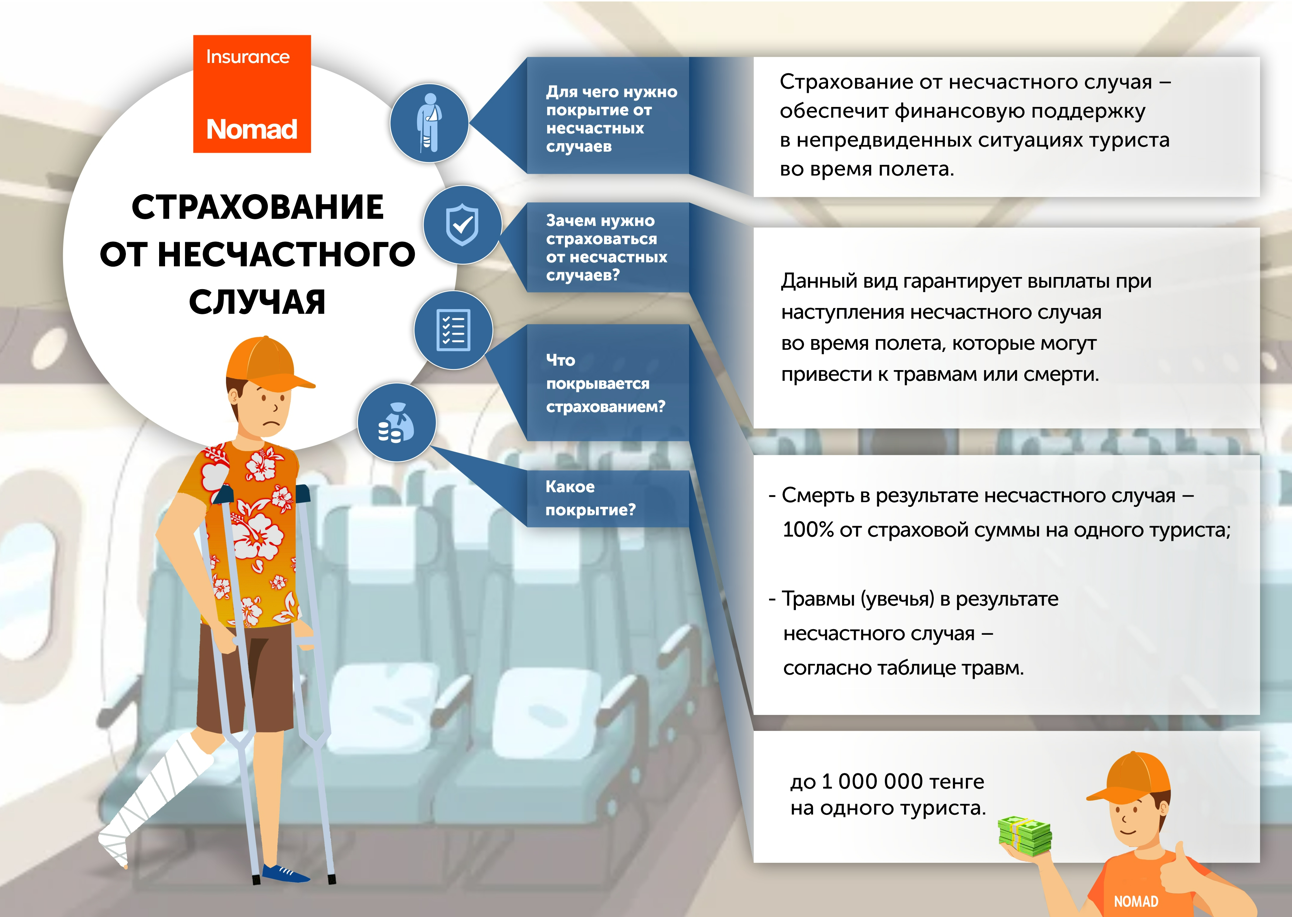 Insurance
Nomad

СТРАХОВАНИЕ ОТ НЕСЧАСТНОГО СЛУЧАЯ

Для чего нужно покрытие от несчастных случаев

Страхование от несчастного случая – обеспечит финансовую поддержку в непредвиденных ситуациях туриста во время полета.

Зачем нужно страховаться от несчастных случаев?

Данный вид гарантирует выплаты при наступления несчастного случая во время полета, которые могут привести к травмам или смерти.

Что покрывается страхованием?

- Смерть в результате несчастного случая – 100% от страховой суммы на одного туриста;

- Травмы (увечья) в результате несчастного случая – согласно таблице травм.

Какое покрытие?

до 1 000 000 тенге на одного туриста.

NOMAD